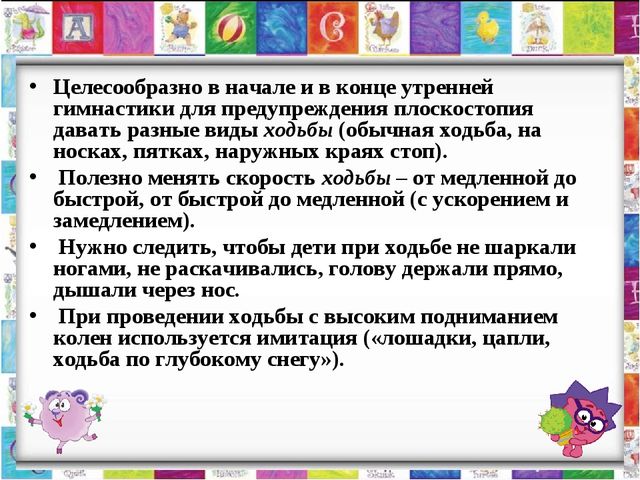 • Целесообразно в начале и в конце утренней гимнастики для предупреждения плоскостопия давать разные виды ходьбы (обычная ходьба, на носках, пятках, наружных краях стоп).

• Полезно менять скорость ходьбы – от медленной до быстрой, от быстрой до медленной (с ускорением и замедлением).

• Нужно следить, чтобы дети при ходьбе не шаркали ногами, не раскачивались, голову держали прямо, дышали через нос.

• При проведении ходьбы с высоким подниманием колен используется имитация («лошадки, цапли, ходьба по глубокому снегу»).